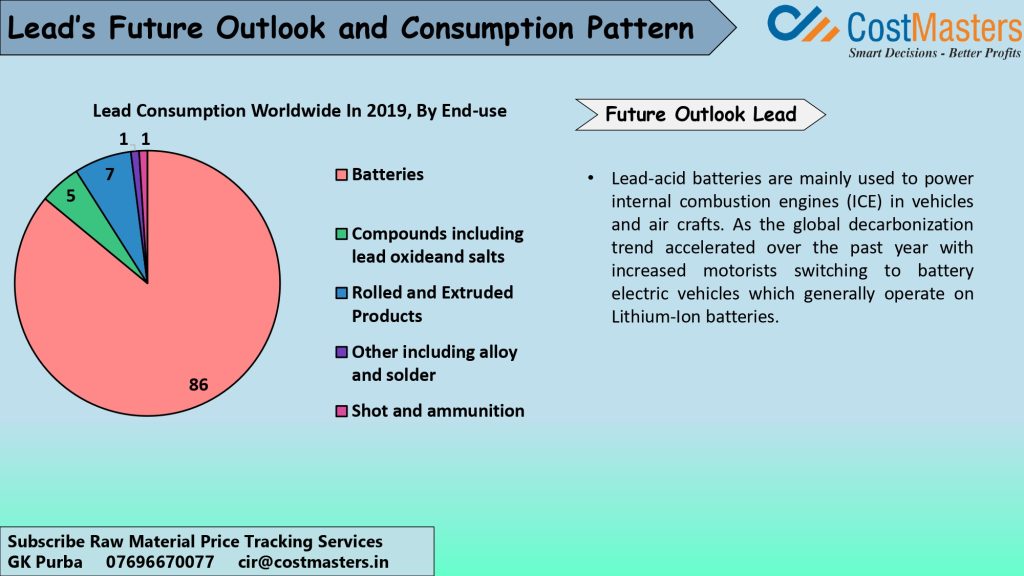 Lead's Future Outlook and Consumption Pattern

CostMasters
Smart Decisions - Better Profits

Lead Consumption Worldwide In 2019, By End-use

1 1
7
5
86

Batteries
Compounds including lead oxideand salts
Rolled and Extruded Products
Other including alloy and solder
Shot and ammunition

Future Outlook Lead

• Lead-acid batteries are mainly used to power internal combustion engines (ICE) in vehicles and air crafts. As the global decarbonization trend accelerated over the past year with increased motorists switching to battery electric vehicles which generally operate on Lithium-Ion batteries.

Subscribe Raw Material Price Tracking Services
GK Purba 07696670077 cir@costmasters.in